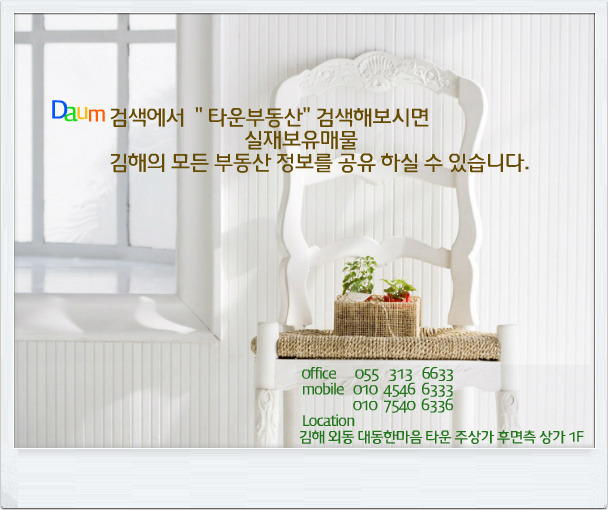 Daum 검색에서 " 타운부동산" 검색해보시면
실재보유매물
김해의 모든 부동산 정보를 공유 하실 수 있습니다.

office 055 313 6633
mobile 010 4546 6333
010 7540 6336
Location
김해 외동 대동한마음 타운 주상가 후면측 상가 1F